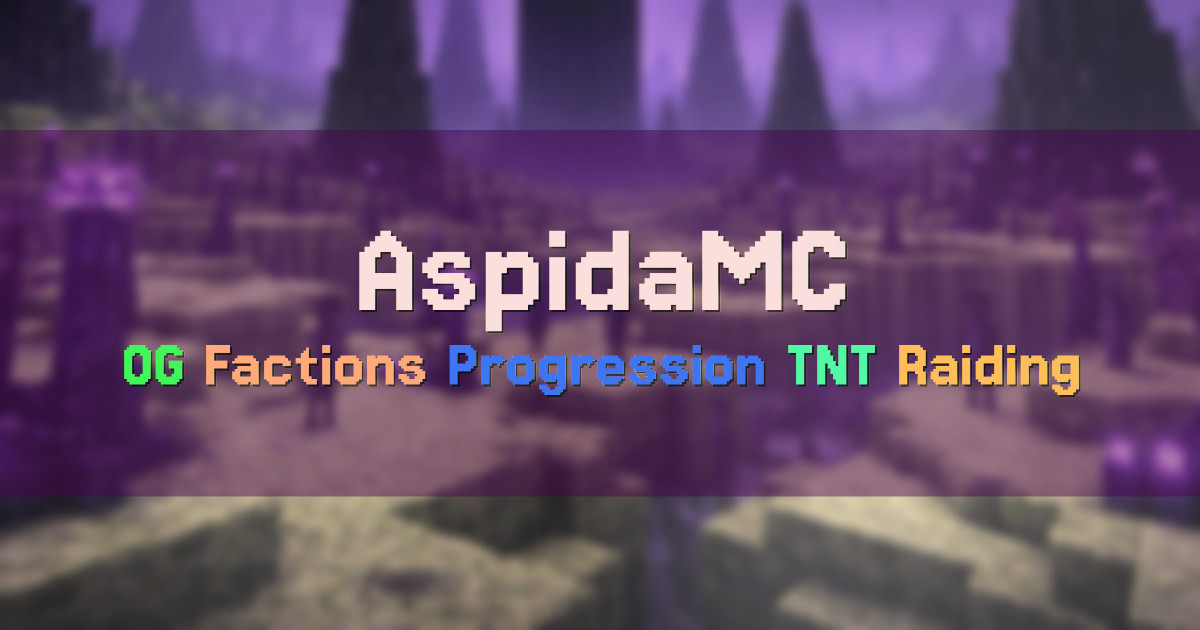 AspidaMC

OG Factions Progression TNT Raiding